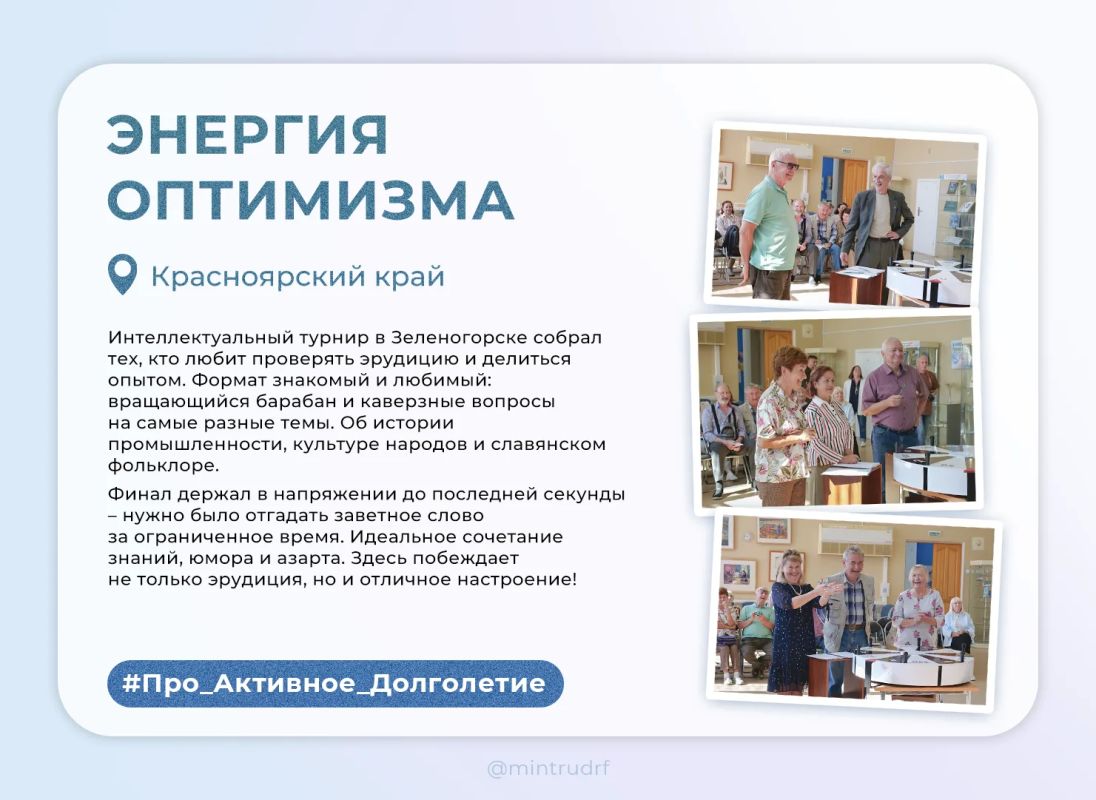 ЭНЕРГИЯ ОПТИМИЗМА

Красноярский край

Интеллектуальный турнир в Зеленогорске собрал тех, кто любит проверять эрудицию и делиться опытом. Формат знакомый и любимый: вращающийся барабан и каверзные вопросы на самые разные темы. Об истории промышленности, культуре народов и славянском фольклоре.

Финал держал в напряжении до последней секунды – нужно было отгадать заветное слово за ограниченное время. Идеальное сочетание знаний, юмора и азарта. Здесь побеждает не только эрудиция, но и отличное настроение!

#Про_Активное_Долголетие

@mintrudrf